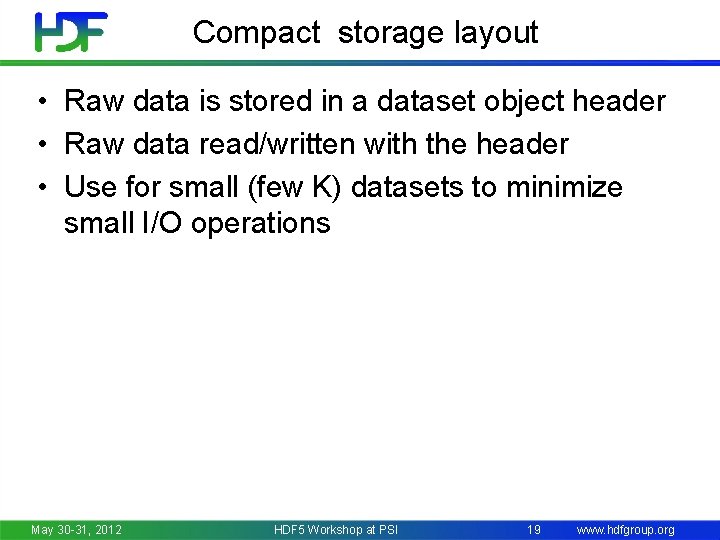 HDF

Compact storage layout

• Raw data is stored in a dataset object header
• Raw data read/written with the header
• Use for small (few K) datasets to minimize small I/O operations

May 30-31, 2012 HDF5 Workshop at PSI 19 www.hdfgroup.org